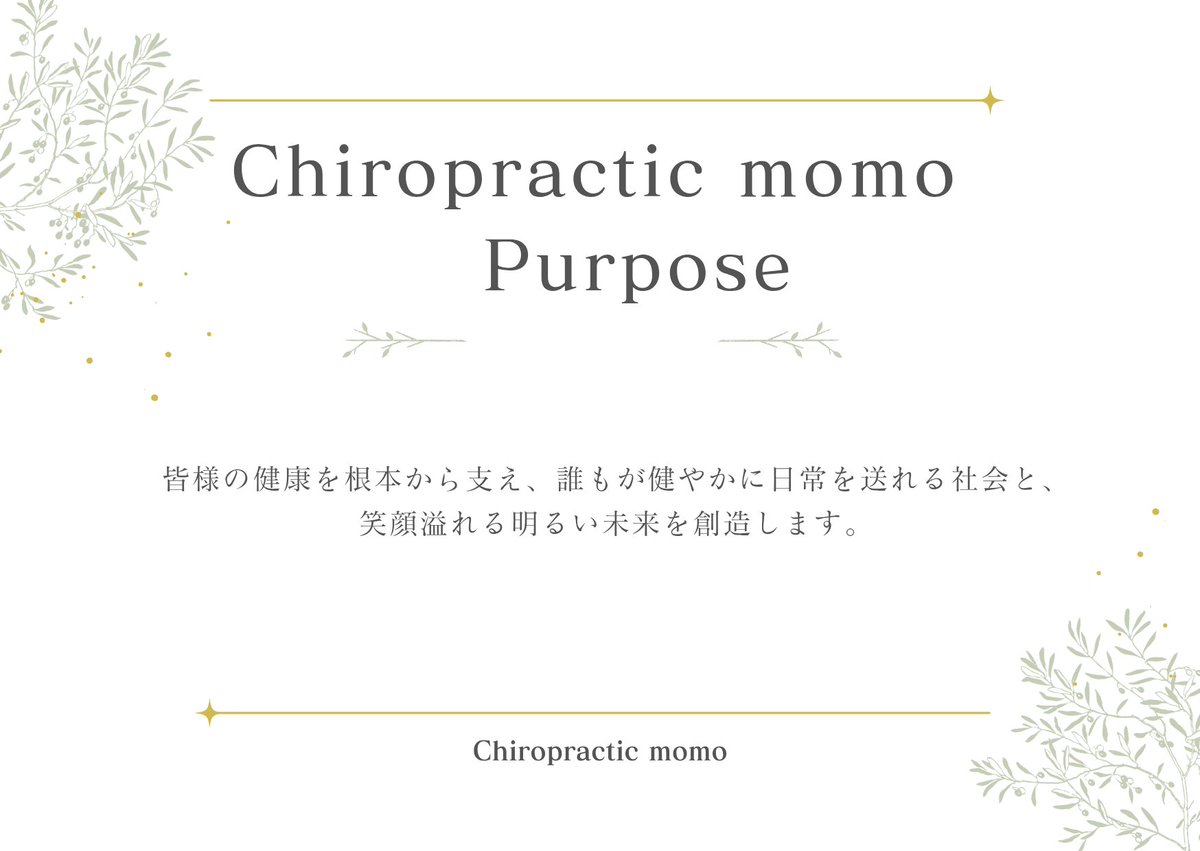 Chiropractic momo
Purpose

皆様の健康を根本から支え、誰もが健やかに日常を送れる社会と、笑顔溢れる明るい未来を創造します。

Chiropractic momo